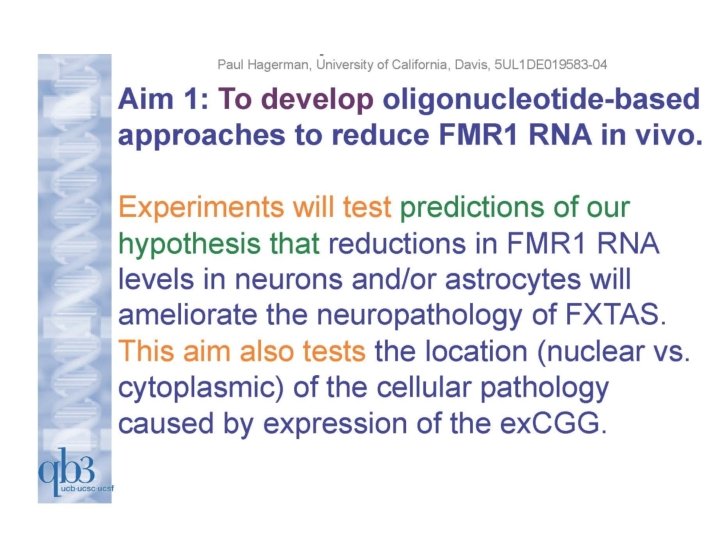 Paul Hagerman, University of California, Davis, 5UL1DE019583-04

Aim 1: To develop oligonucleotide-based approaches to reduce FMR1 RNA in vivo.

Experiments will test predictions of our hypothesis that reductions in FMR1 RNA levels in neurons and/or astrocytes will ameliorate the neuropathology of FXTAS. This aim also tests the location (nuclear vs. cytoplasmic) of the cellular pathology caused by expression of the exCGG.

qb3
ucb·ucsc·ucsf